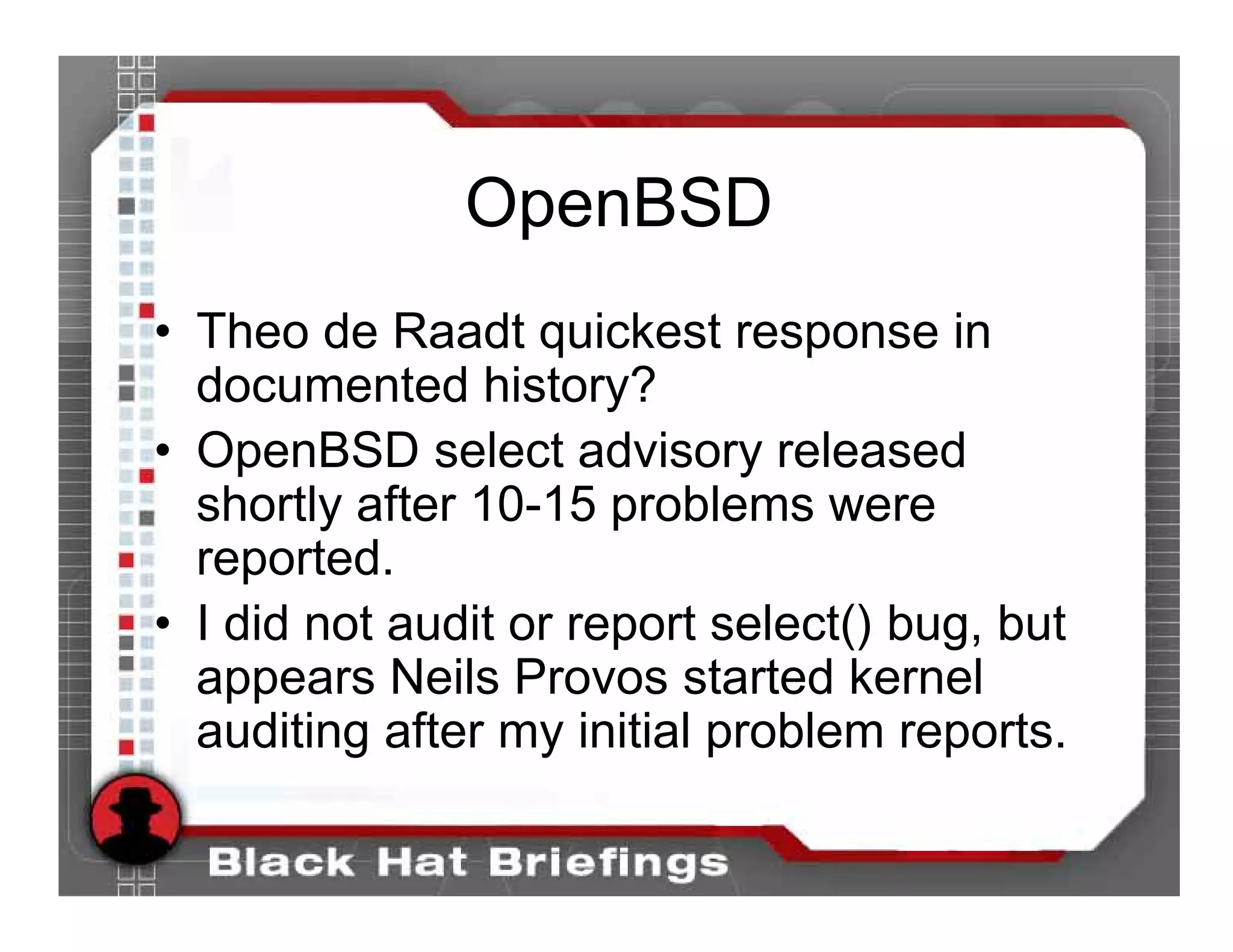 OpenBSD

• Theo de Raadt quickest response in documented history?
• OpenBSD select advisory released shortly after 10-15 problems were reported.
• I did not audit or report select() bug, but appears Neils Provos started kernel auditing after my initial problem reports.

Black Hat Briefings